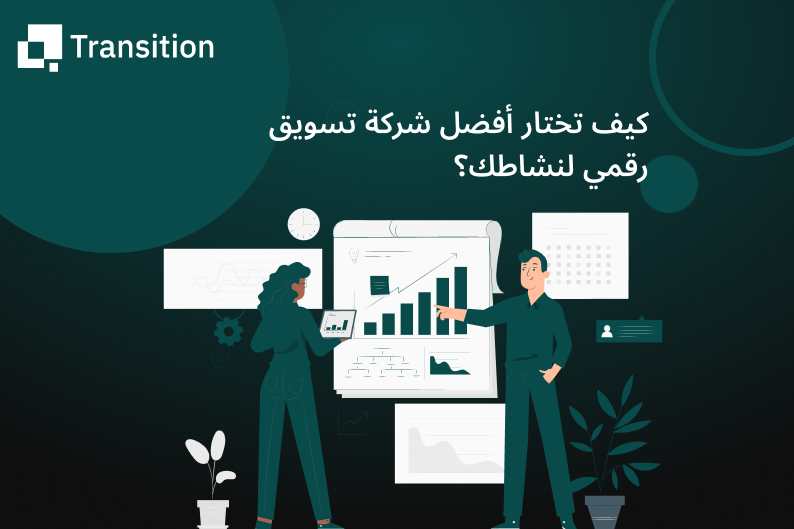 Transition

كيف تختار أفضل شركة تسويق رقمي لنشاطك؟